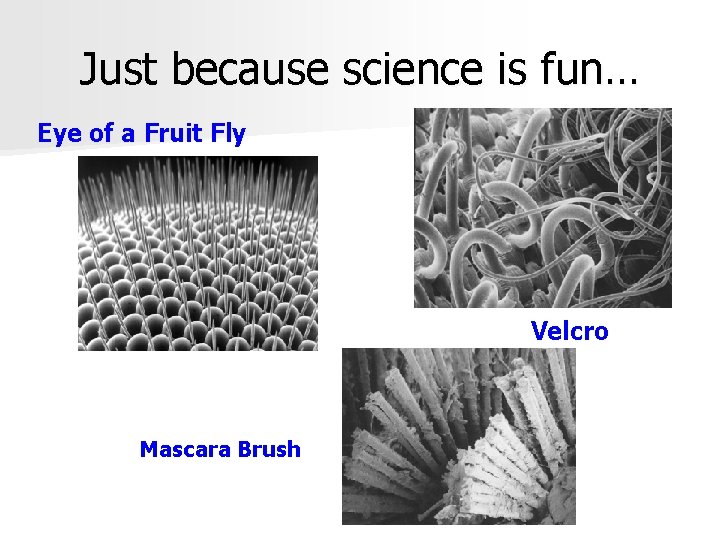 Just because science is fun…

Eye of a Fruit Fly

Velcro

Mascara Brush